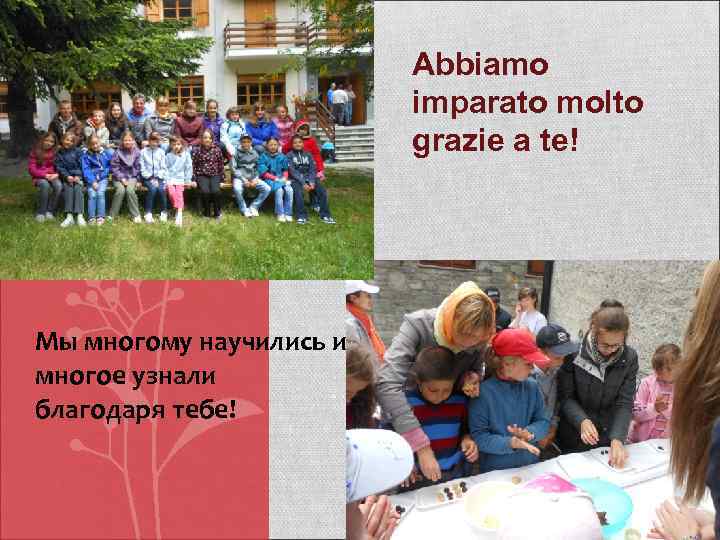 Abbiamo imparato molto grazie a te!

Мы многому научились и многое узнали благодаря тебе!